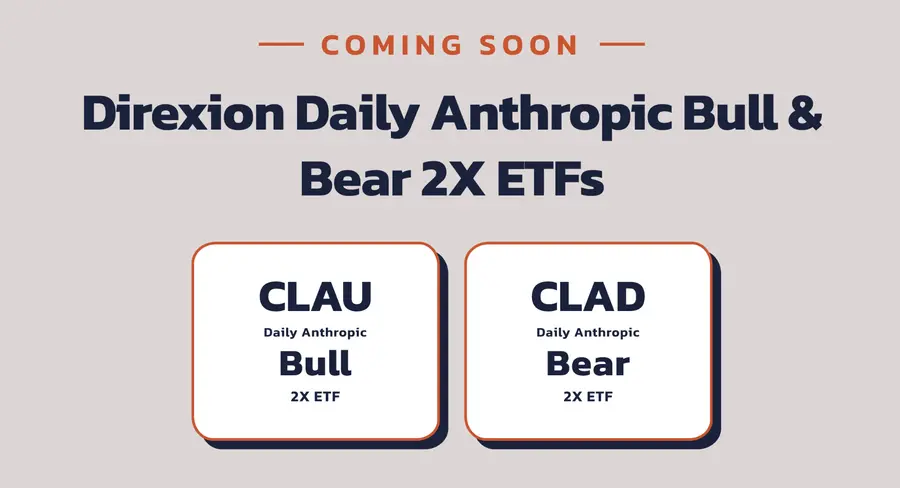 COMING SOON

Direxion Daily Anthropic Bull & Bear 2X ETFs

CLAU
Daily Anthropic
Bull
2X ETF

CLAD
Daily Anthropic
Bear
2X ETF